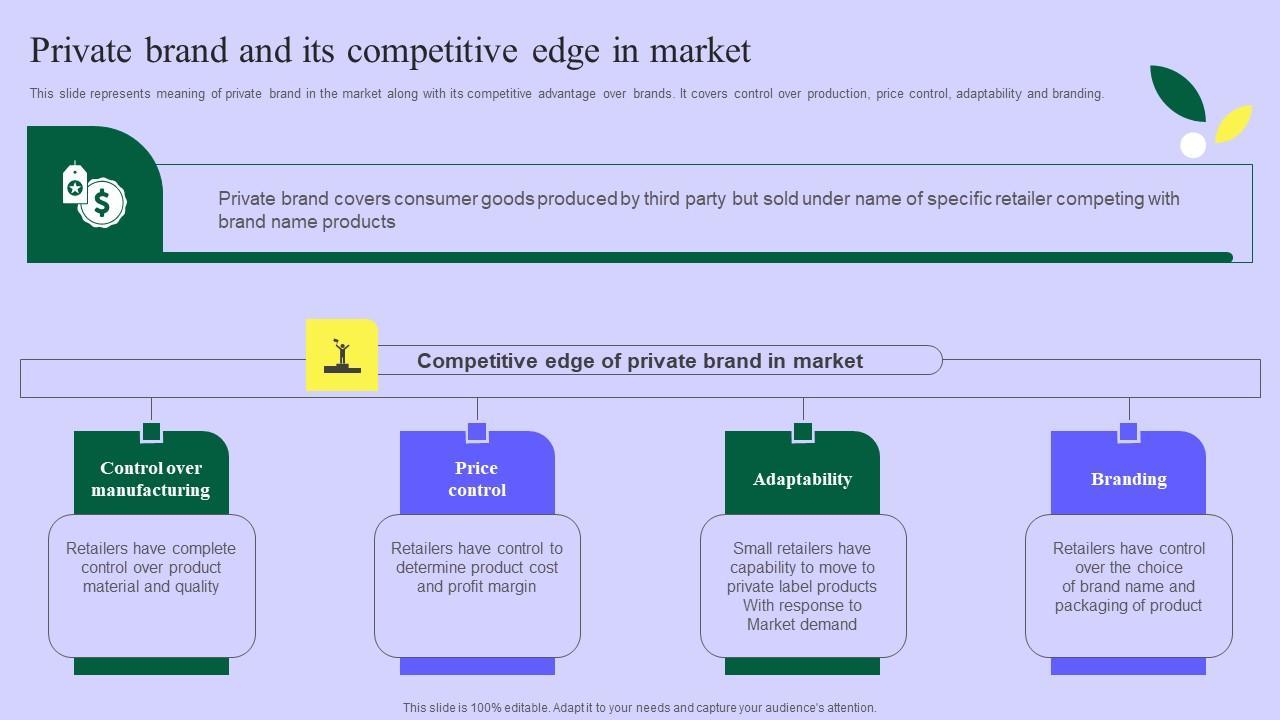 Private brand and its competitive edge in market

This slide represents meaning of private brand in the market along with its competitive advantage over brands. It covers control over production, price control, adaptability and branding.

Private brand covers consumer goods produced by third party but sold under name of specific retailer competing with brand name products

Competitive edge of private brand in market

Control over manufacturing

Retailers have complete control over product material and quality

Price control

Retailers have control to determine product cost and profit margin

Adaptability

Small retailers have capability to move to private label products With response to Market demand

Branding

Retailers have control over the choice of brand name and packaging of product

This slide is 100% editable. Adapt it to your needs and capture your audience's attention.